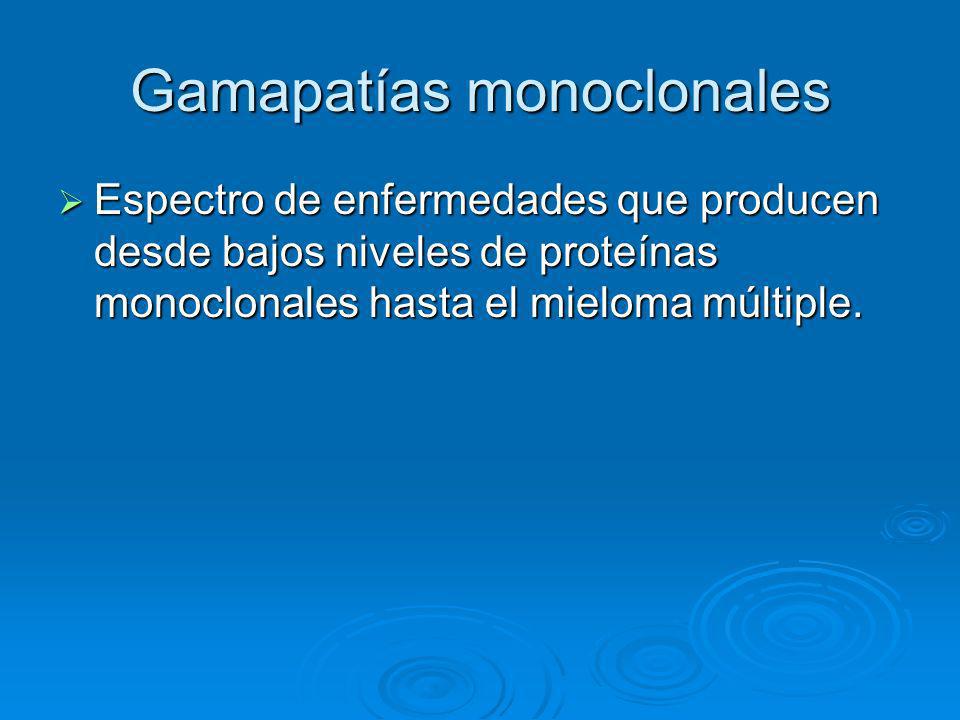 Gamapatías monoclonales

➢ Espectro de enfermedades que producen desde bajos niveles de proteínas monoclonales hasta el mieloma múltiple.